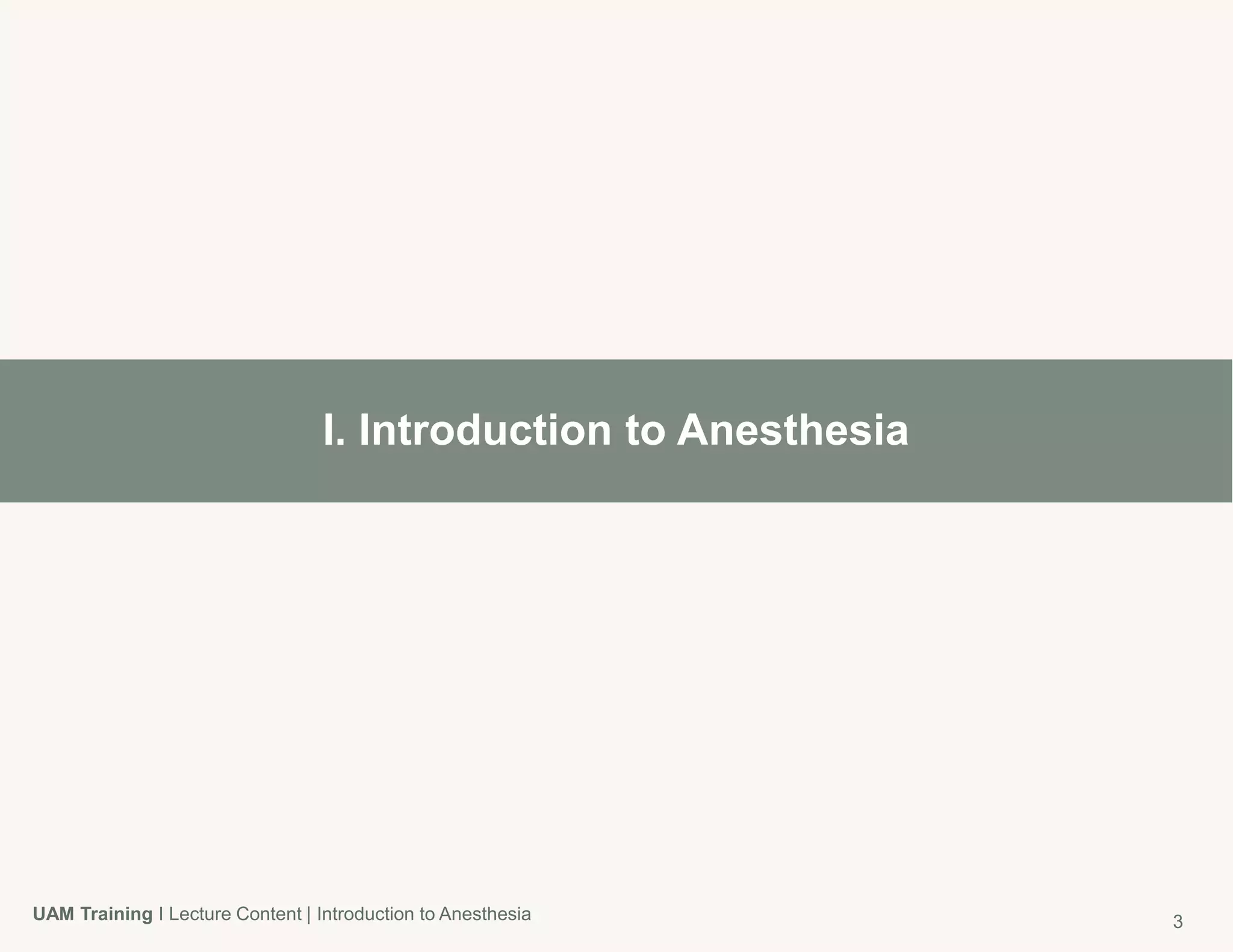 I. Introduction to Anesthesia

UAM Training I Lecture Content | Introduction to Anesthesia

3